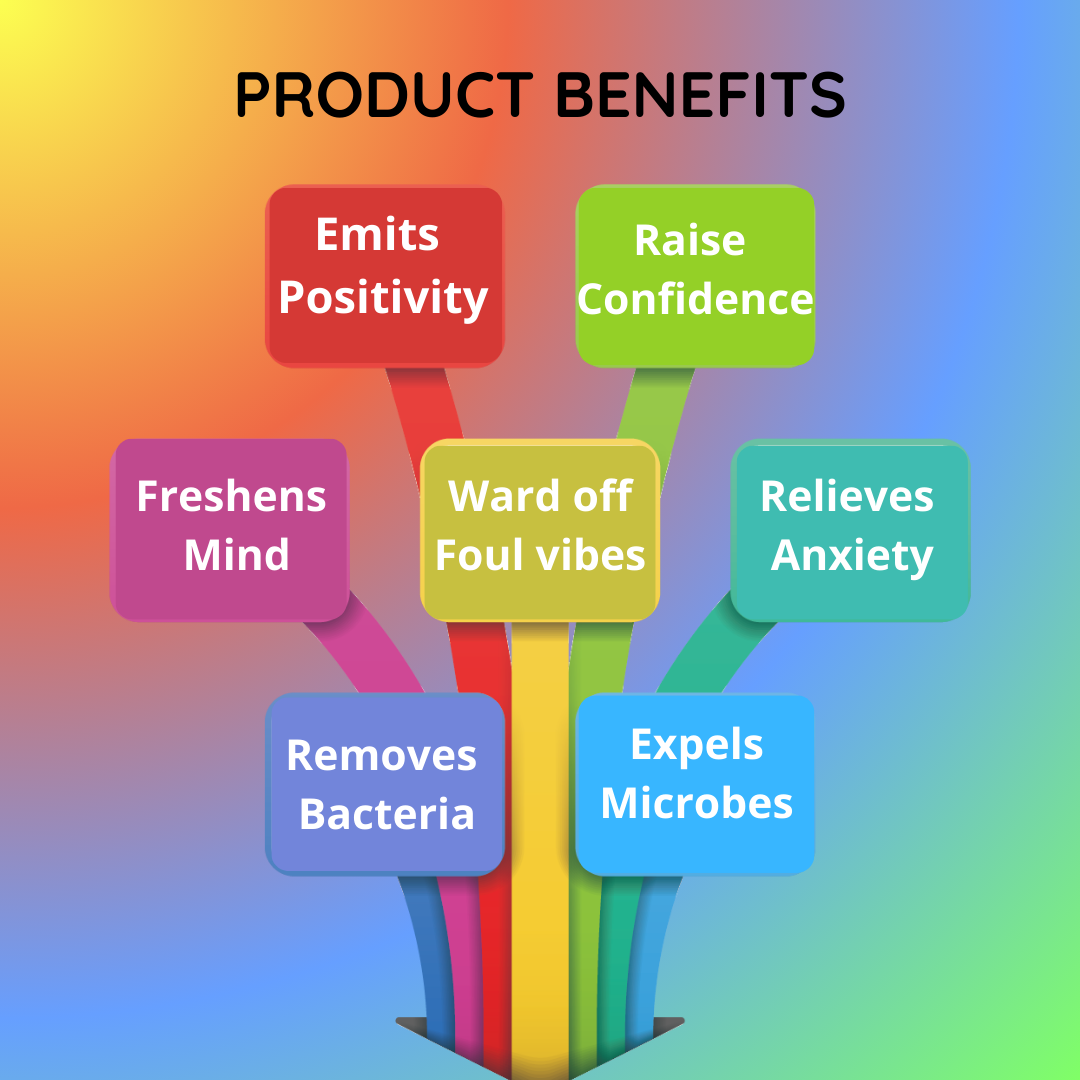 PRODUCT BENEFITS

Emits Positivity

Raise Confidence

Freshens Mind

Ward off Foul vibes

Relieves Anxiety

Removes Bacteria

Expels Microbes